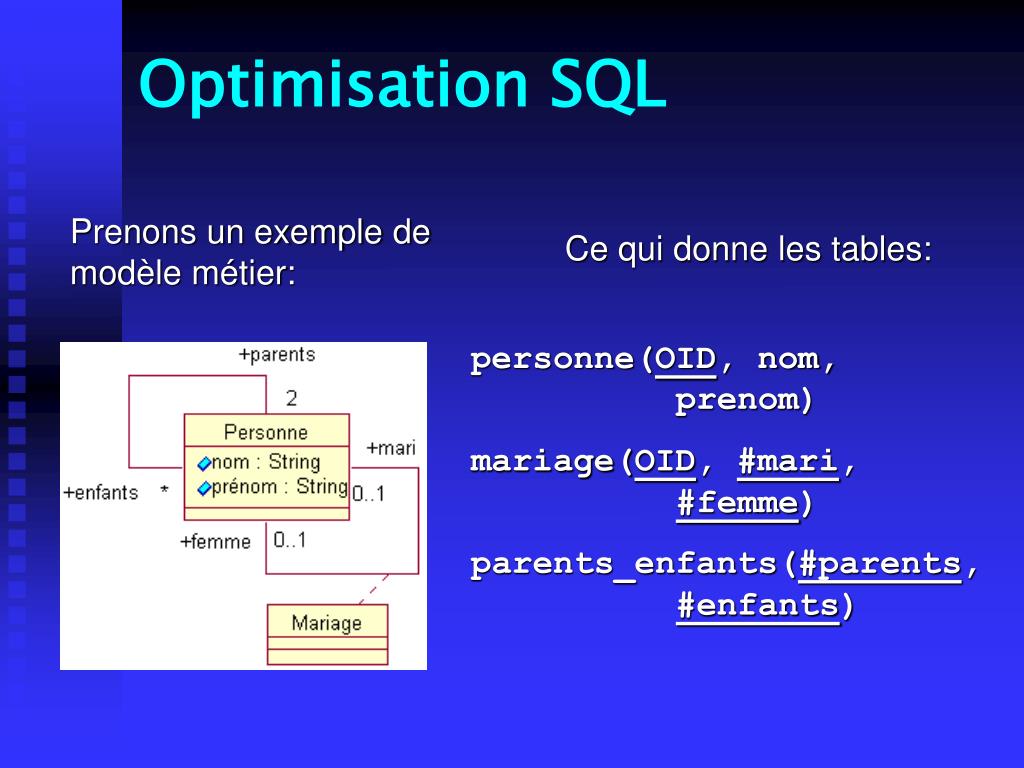 Optimisation SQL

Prenons un exemple de modèle métier:

+parents

2

Personne

nom : String

prénom : String

+mari

+enfants

*

0..1

+femme

0..1

Mariage

Ce qui donne les tables:

personne(OID, nom, prenom)

mariage(OID, #mari, #femme)

parents_enfants(#parents, #enfants)